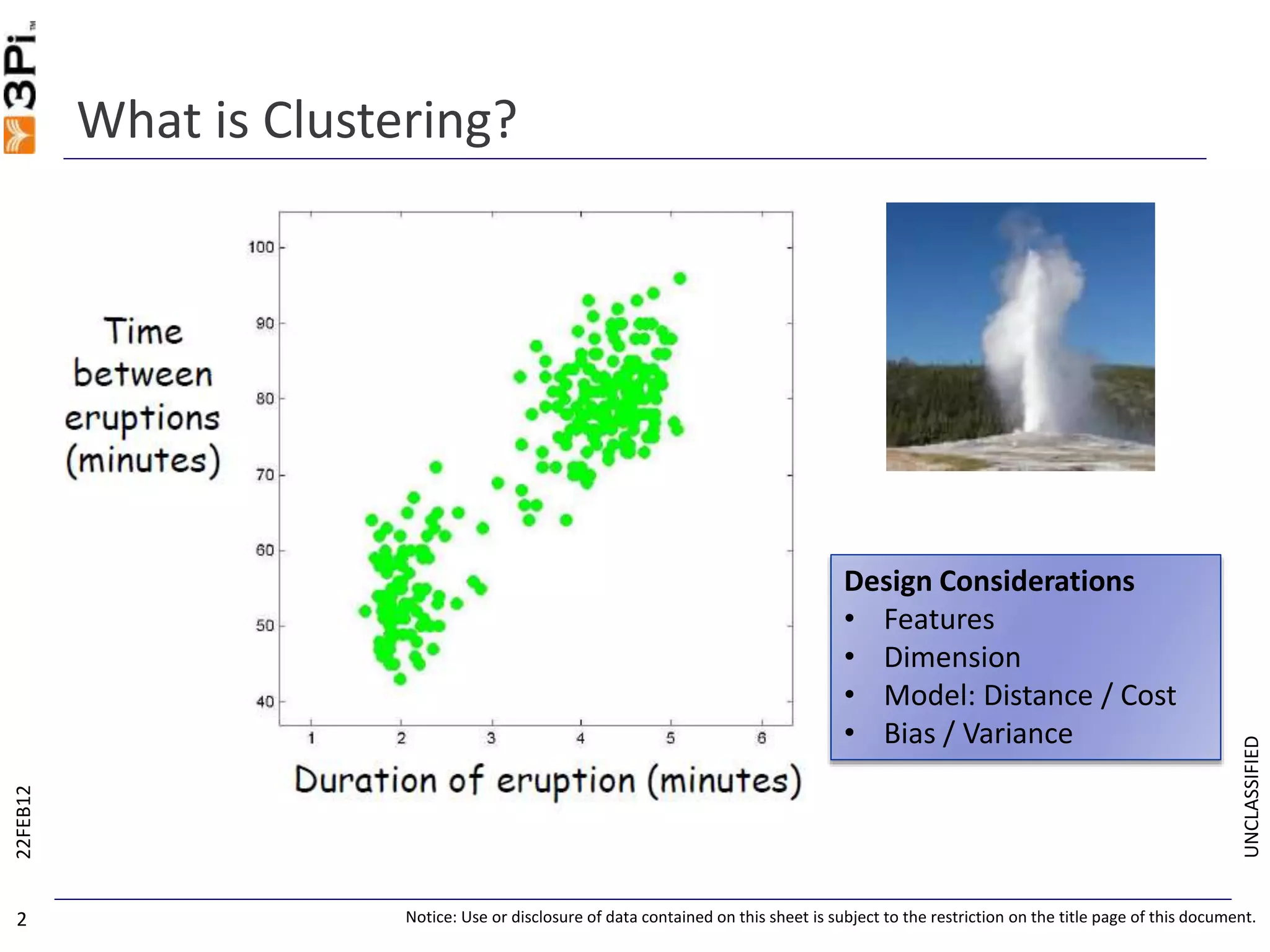 3Pi™

What is Clustering?

Time between eruptions (minutes)

100
90
80
70
60
50
40

1
2
3
4
5
6

Duration of eruption (minutes)

Design Considerations
• Features
• Dimension
• Model: Distance / Cost
• Bias / Variance

22FEB12

UNCLASSIFIED

2

Notice: Use or disclosure of data contained on this sheet is subject to the restriction on the title page of this document.